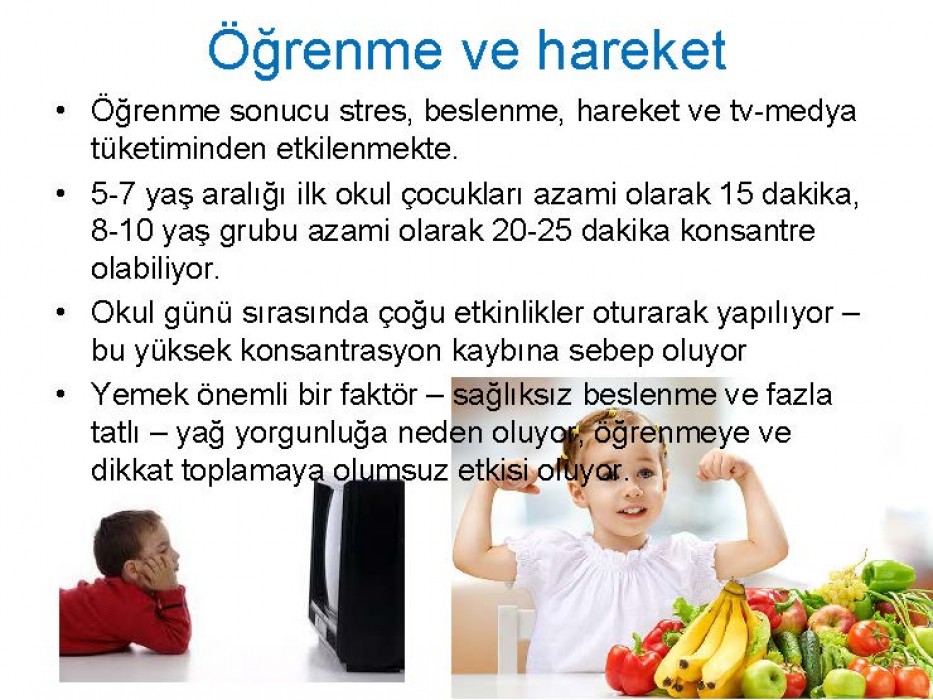 Öğrenme ve hareket

• Öğrenme sonucu stres, beslenme, hareket ve tv-medya tüketiminden etkilenmekte.

• 5-7 yaş aralığı ilk okul çocukları azami olarak 15 dakika, 8-10 yaş grubu azami olarak 20-25 dakika konsantre olabiliyor.

• Okul günü sırasında çoğu etkinlikler oturarak yapılıyor – bu yüksek konsantrasyon kaybına sebep oluyor

• Yemek önemli bir faktör – sağlıksız beslenme ve fazla tatlı – yağ yorgunluğa neden oluyor, öğrenmeye ve dikkat toplamaya olumsuz etkisi oluyor.